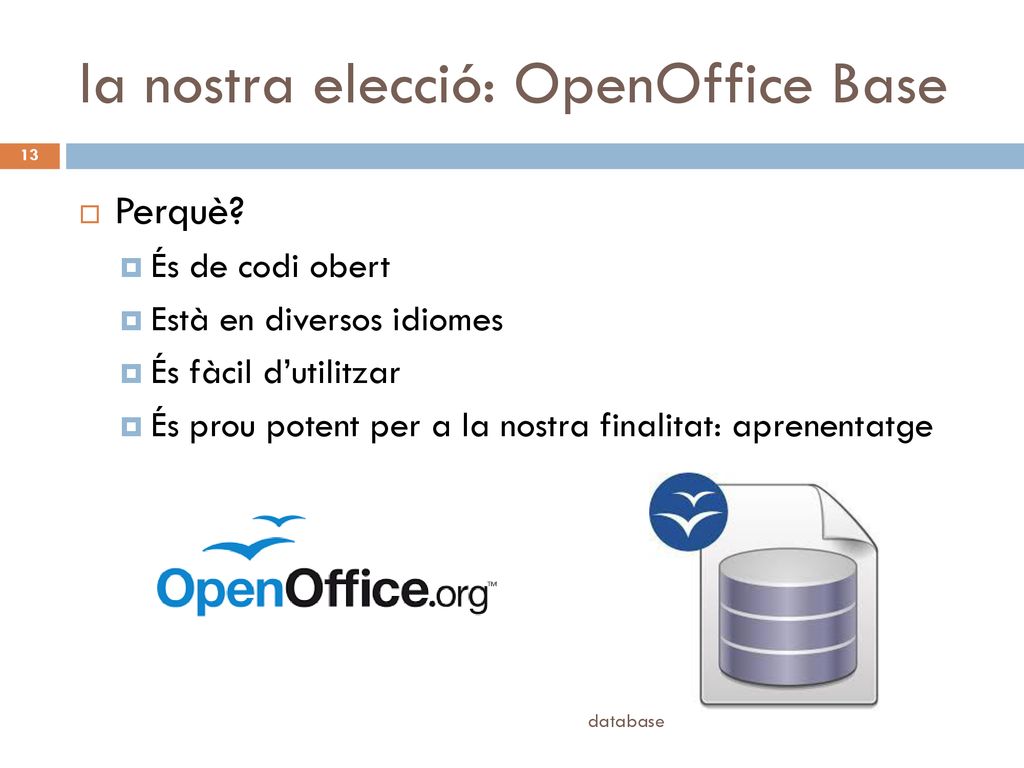 la nostra elecció: OpenOffice Base

13

Perquè?

És de codi obert

Està en diversos idiomes

És fàcil d'utilitzar

És prou potent per a la nostra finalitat: aprenentatge

OpenOffice.org™

database